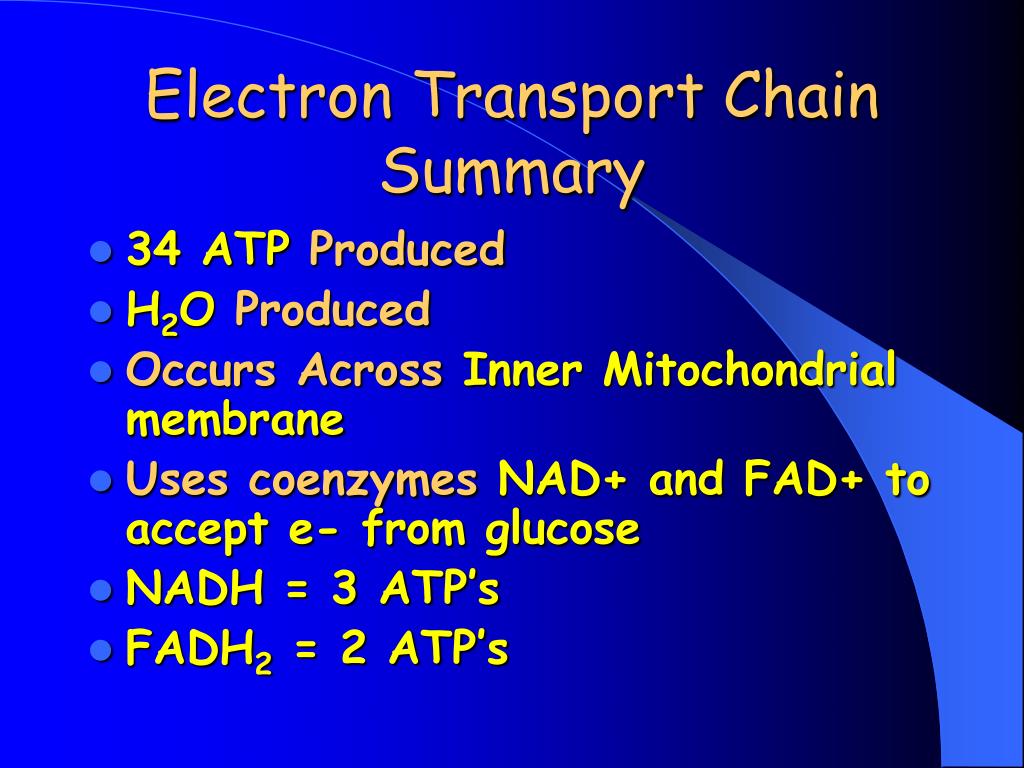 Electron Transport Chain Summary

- 34 ATP Produced
- $H_2O$ Produced
- Occurs Across Inner Mitochondrial membrane
- Uses coenzymes NAD+ and FAD+ to accept e- from glucose
- NADH = 3 ATP's
- $FADH_2$ = 2 ATP's